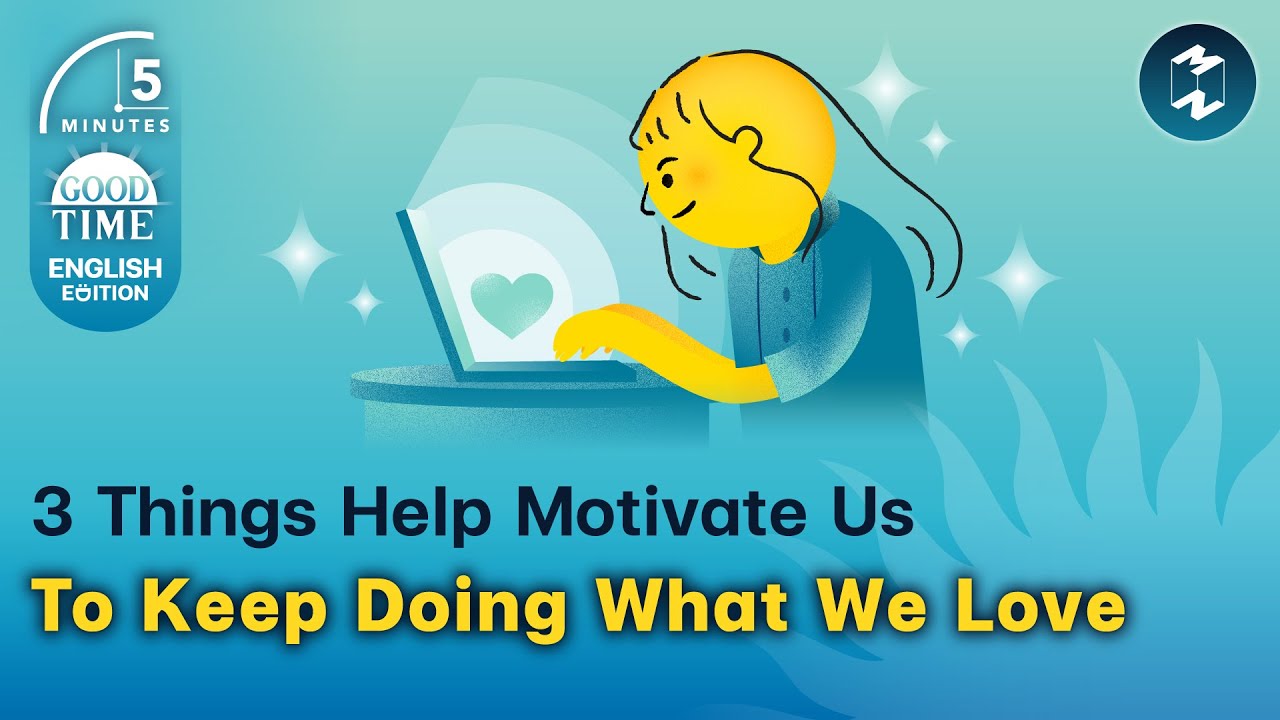 5 MINUTES
GOOD TIME
ENGLISH EDITION

3 Things Help Motivate Us
To Keep Doing What We Love